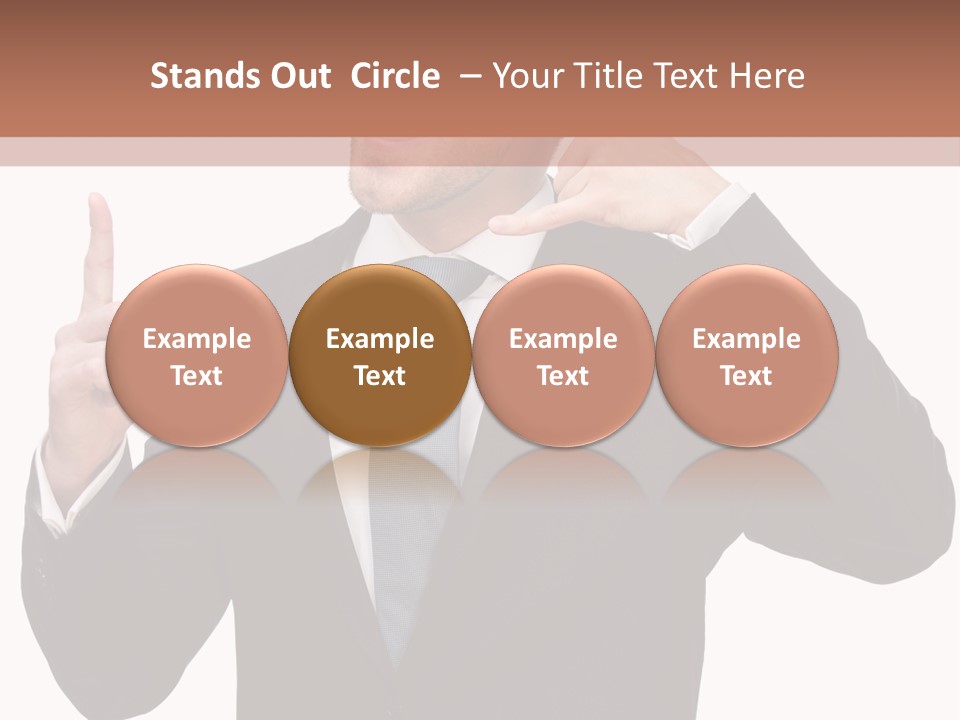 Stands Out  Circle  – Your Title Text Here

Example Text

Example Text

Example Text

Example Text